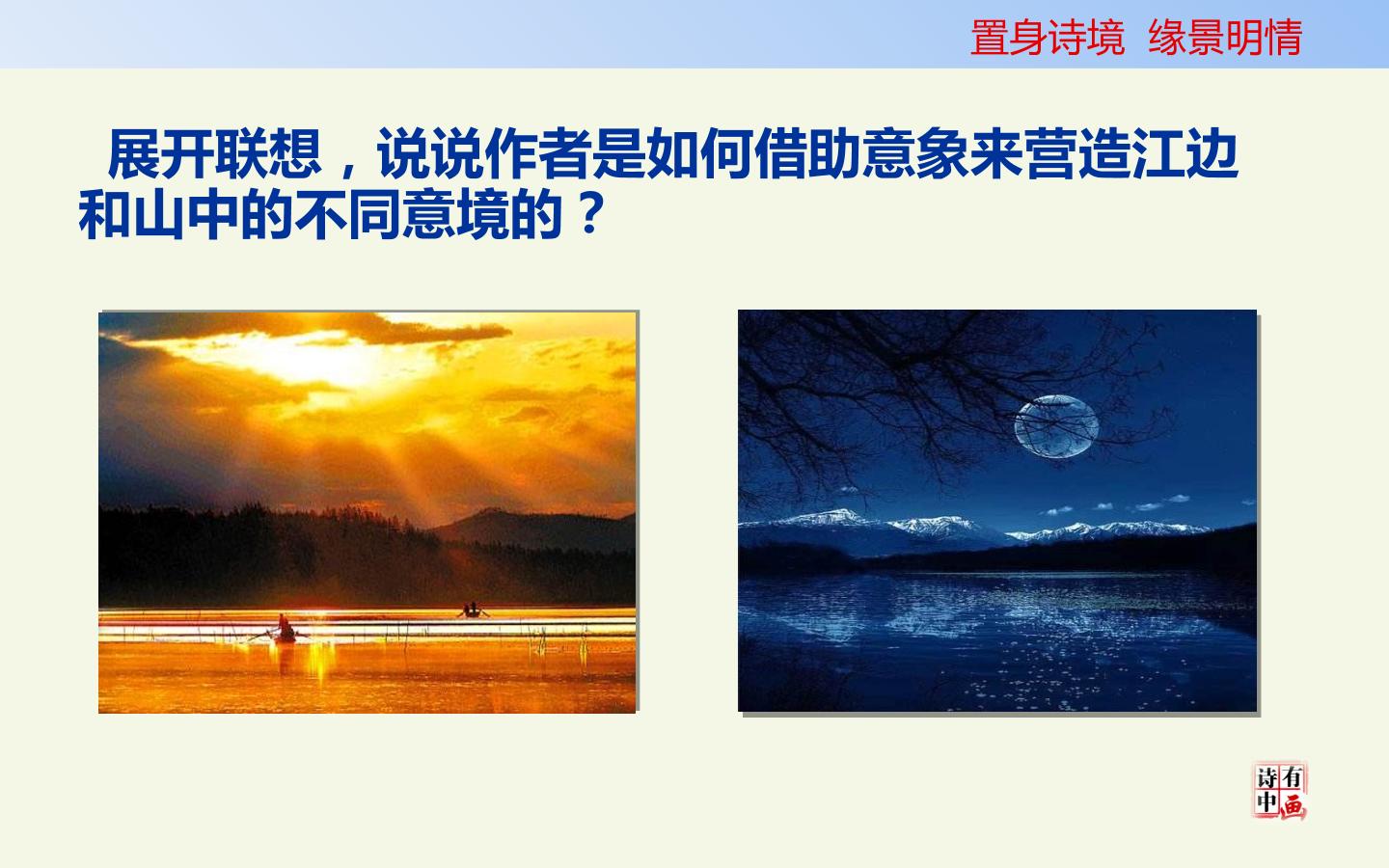 置身诗境 缘景明情

展开联想，说说作者是如何借助意象来营造江边和山中的不同意境的？

诗中有画